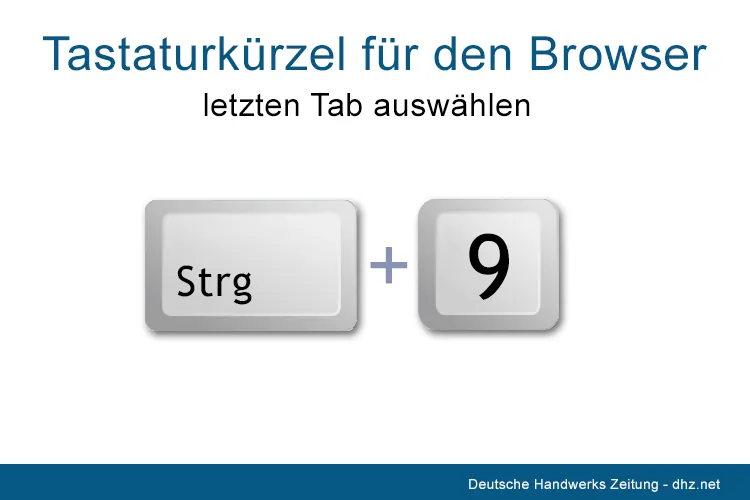 Tastaturkürzel für den Browser

letzten Tab auswählen

Strg + 9

Deutsche Handwerks Zeitung - dhz.net